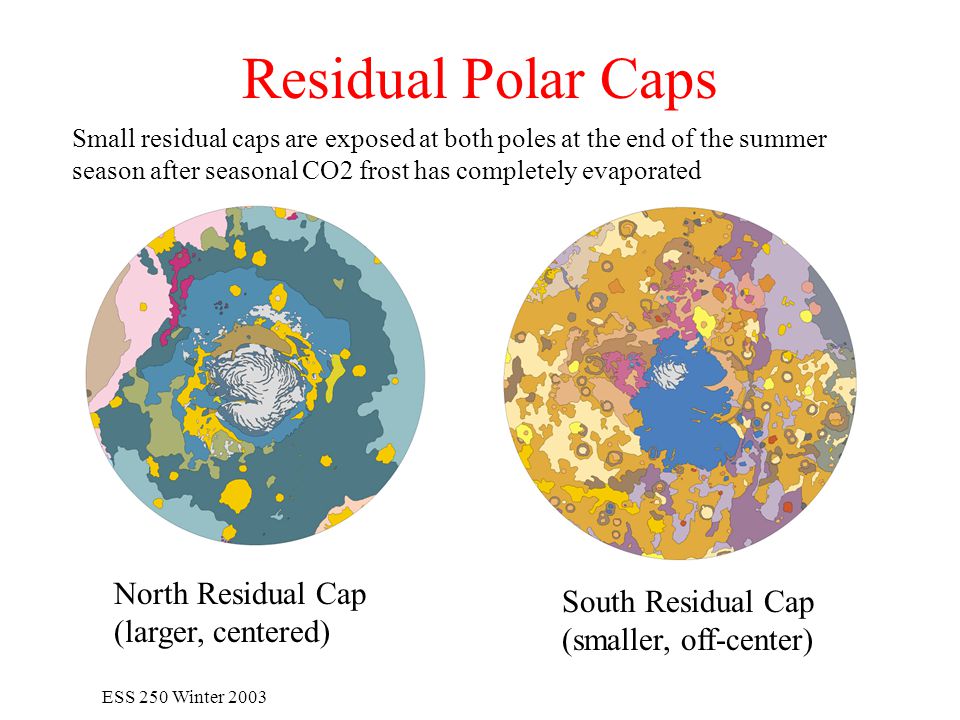 Residual Polar Caps

Small residual caps are exposed at both poles at the end of the summer season after seasonal CO2 frost has completely evaporated

North Residual Cap
(larger, centered)

South Residual Cap
(smaller, off-center)

ESS 250 Winter 2003